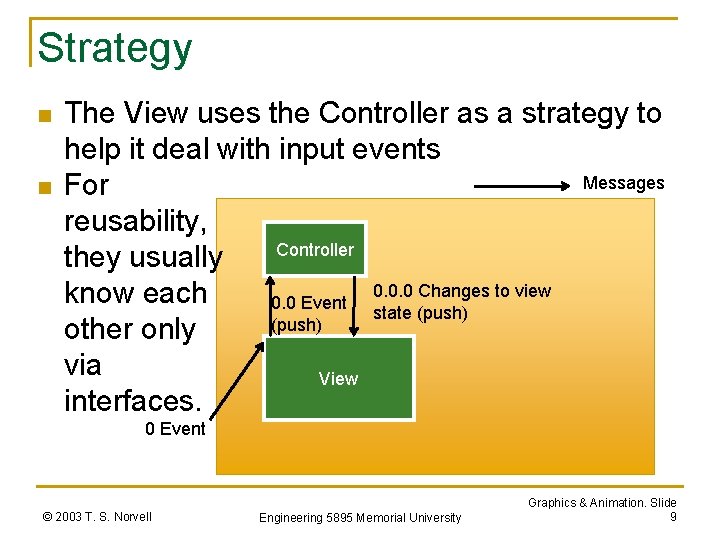 Strategy

The View uses the Controller as a strategy to help it deal with input events

For reusability, they usually know each other only via interfaces.

Messages

Controller

0.0 Event (push)

0.0.0 Changes to view state (push)

View

0 Event

© 2003 T. S. Norvell

Engineering 5895 Memorial University

Graphics & Animation. Slide 9